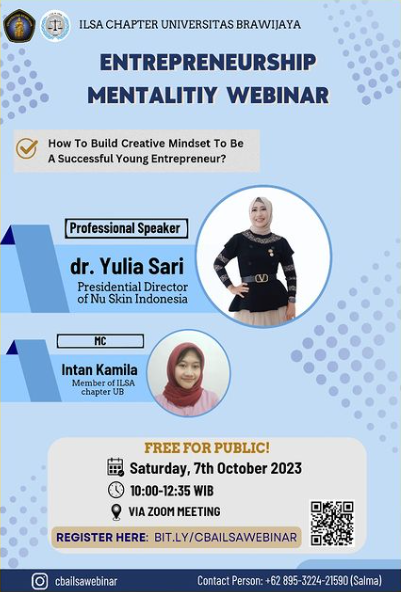 ILSA CHAPTER UNIVERSITAS BRAWIJAYA

ENTREPRENEURSHIP MENTALITIY WEBINAR

How To Build Creative Mindset To Be A Successful Young Entrepreneur?

Professional Speaker

dr. Yulia Sari
Presidential Director of Nu Skin Indonesia

MC

Intan Kamila
Member of ILSA chapter UB

FREE FOR PUBLIC!

Saturday, 7th October 2023

10:00-12:35 WIB

VIA ZOOM MEETING

REGISTER HERE: BIT.LY/CBAILSAWEBINAR

cbailsawebinar

Contact Person: +62 895-3224-21590 (Salma)